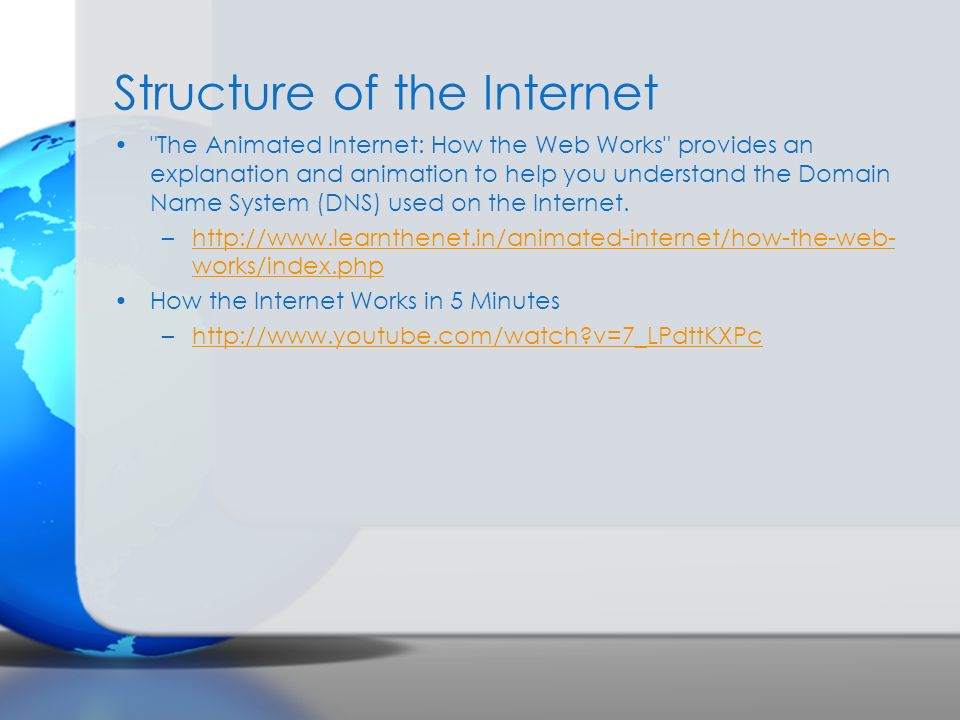 Structure of the Internet

• "The Animated Internet: How the Web Works" provides an explanation and animation to help you understand the Domain Name System (DNS) used on the Internet.

– http://www.learnthenet.in/animated-internet/how-the-web-works/index.php

• How the Internet Works in 5 Minutes

– http://www.youtube.com/watch?v=7_LPdttKXPc